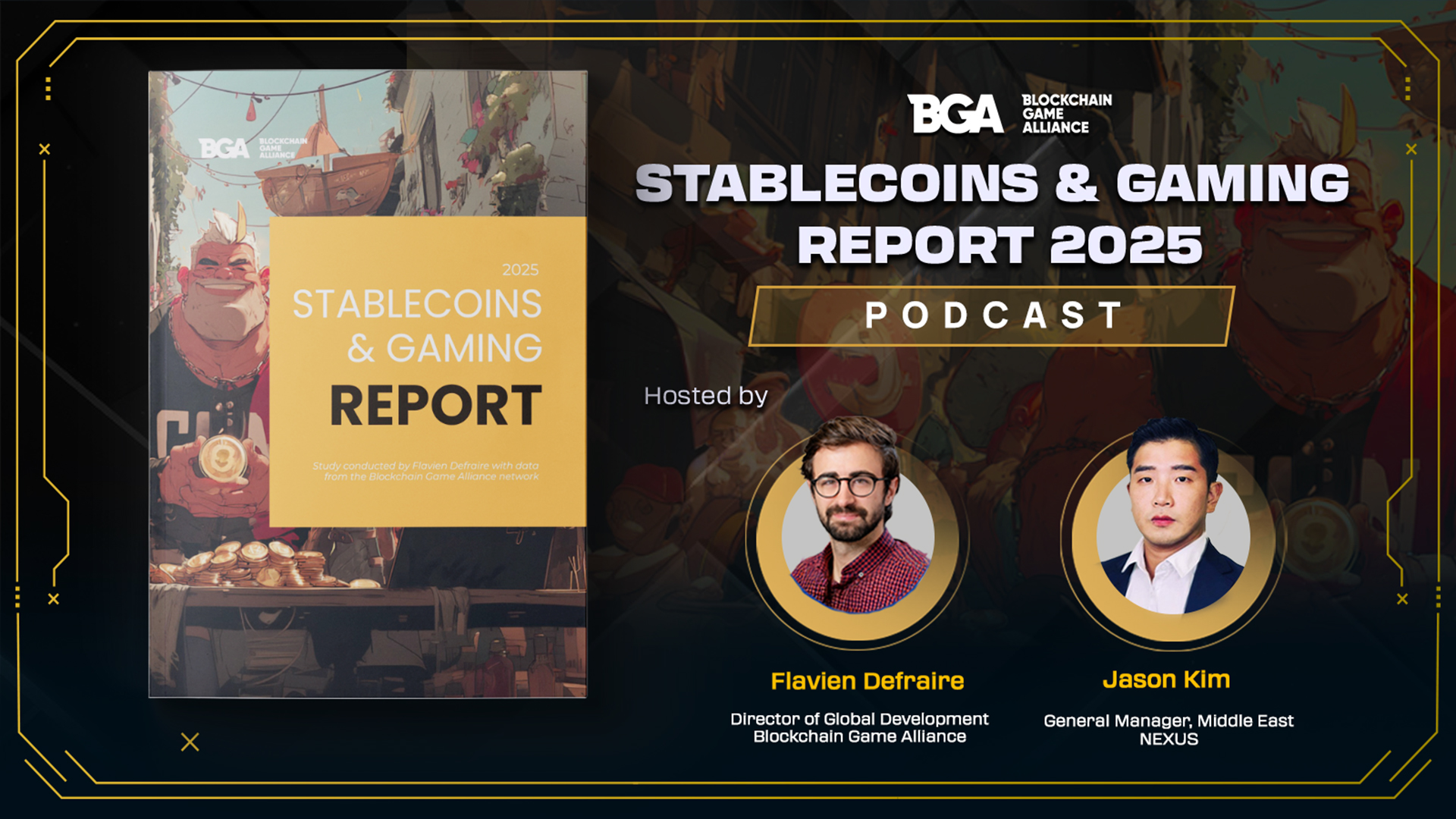 BGA BLOCKCHAIN GAME ALLIANCE

2025

STABLECOINS & GAMING

REPORT

Study conducted by Flavien Defraire with data from the Blockchain Game Alliance network

BGA BLOCKCHAIN GAME ALLIANCE

STABLECOINS & GAMING REPORT 2025

PODCAST

Hosted by

Flavien Defraire

Director of Global Development
Blockchain Game Alliance

Jason Kim

General Manager, Middle East
NEXUS